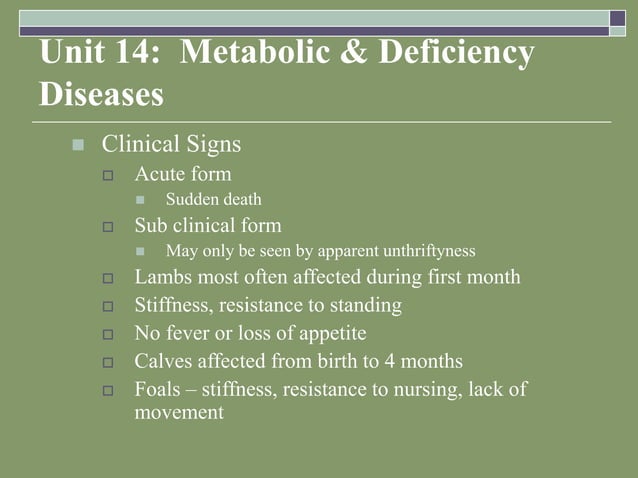 Unit 14: Metabolic & Deficiency Diseases

Clinical Signs

Acute form

Sudden death

Sub clinical form

May only be seen by apparent unthriftyness

Lambs most often affected during first month

Stiffness, resistance to standing

No fever or loss of appetite

Calves affected from birth to 4 months

Foals – stiffness, resistance to nursing, lack of movement